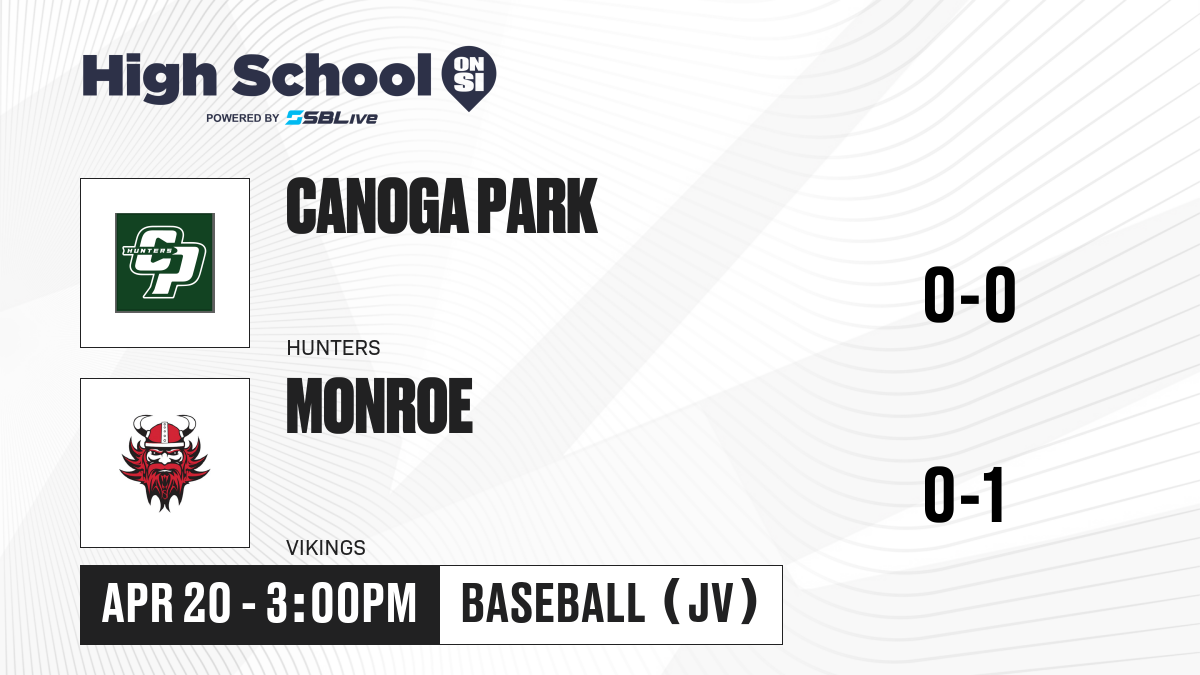 High School ON SI
POWERED BY SBLive

HUNTERS CP

CANOGA PARK
HUNTERS
0-0

MONROE
VIKINGS
0-1

APR 20 - 3:00PM
BASEBALL (JV)